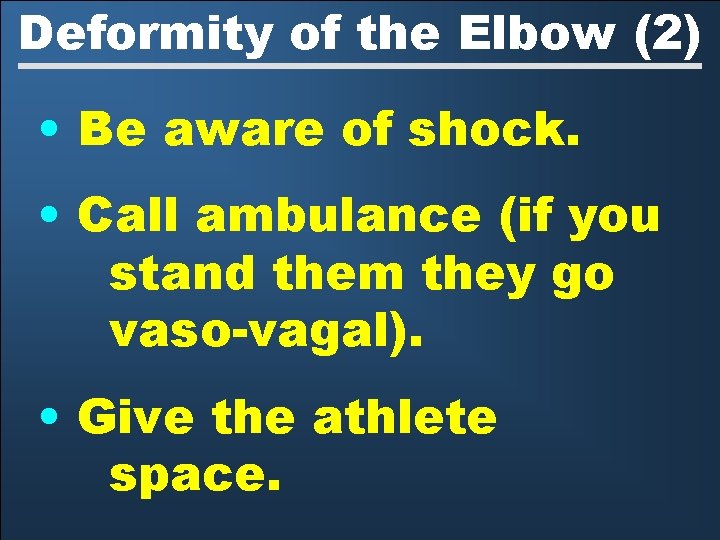 Deformity of the Elbow (2)

• Be aware of shock.

• Call ambulance (if you stand them they go vaso-vagal).

• Give the athlete space.